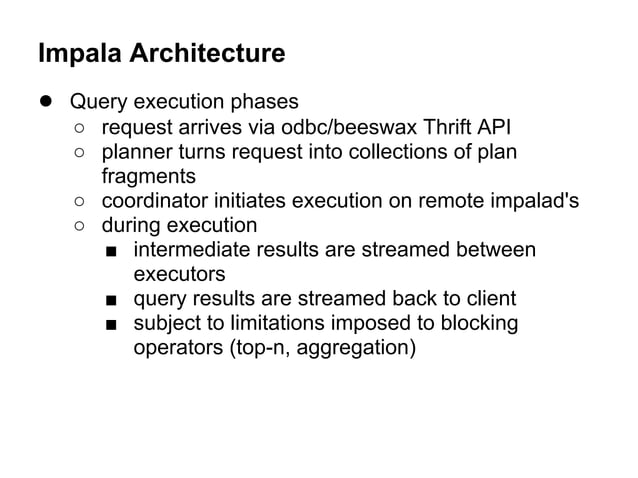 Impala Architecture

● Query execution phases
  ○ request arrives via odbc/beeswax Thrift API
  ○ planner turns request into collections of plan fragments
  ○ coordinator initiates execution on remote impalad's
  ○ during execution
    ■ intermediate results are streamed between executors
    ■ query results are streamed back to client
    ■ subject to limitations imposed to blocking operators (top-n, aggregation)